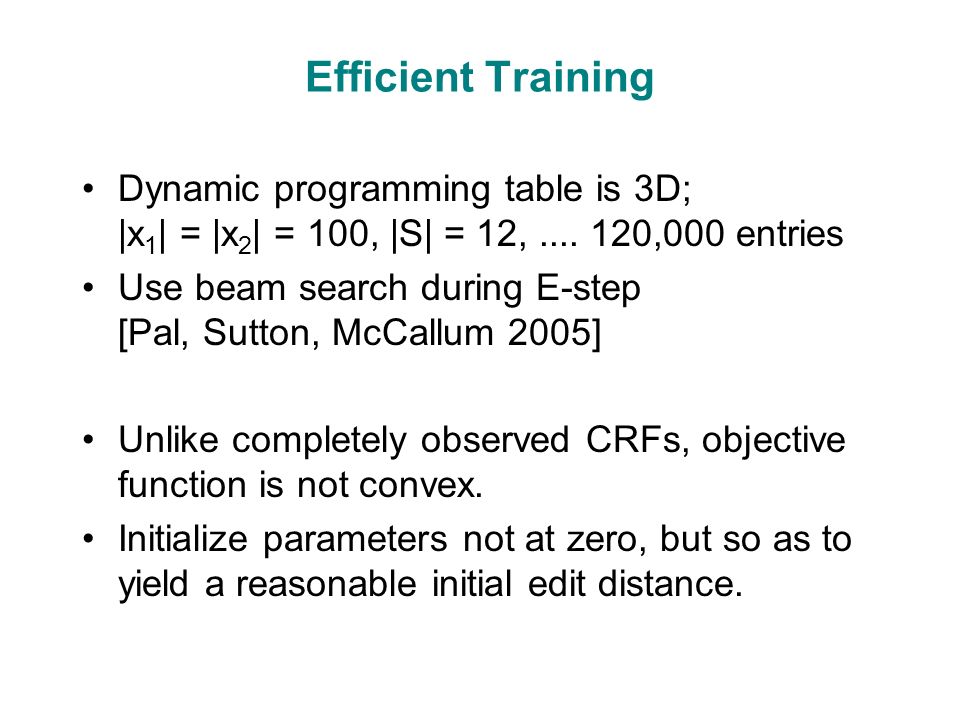 Efficient Training

• Dynamic programming table is 3D; $|x_1| = |x_2| = 100$, $|S| = 12$, .... 120,000 entries

• Use beam search during E-step [Pal, Sutton, McCallum 2005]

• Unlike completely observed CRFs, objective function is not convex.

• Initialize parameters not at zero, but so as to yield a reasonable initial edit distance.